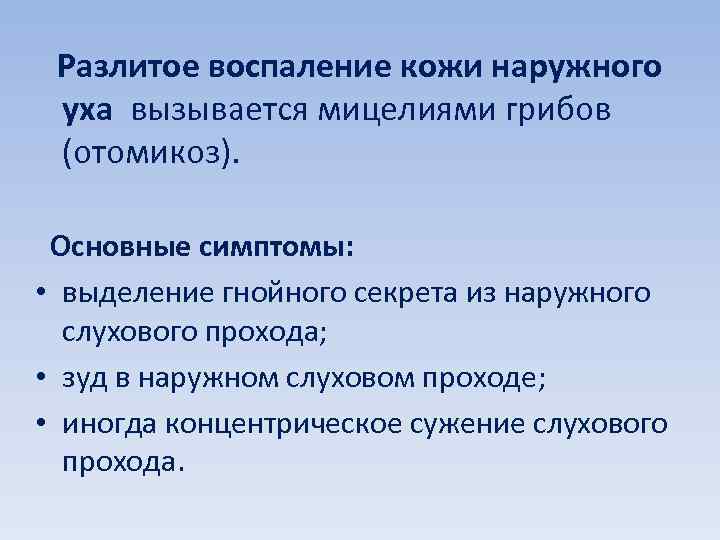 Разлитое воспаление кожи наружного уха вызывается мицелиями грибов (отомикоз).

Основные симптомы:

• выделение гнойного секрета из наружного слухового прохода;
• зуд в наружном слуховом проходе;
• иногда концентрическое сужение слухового прохода.